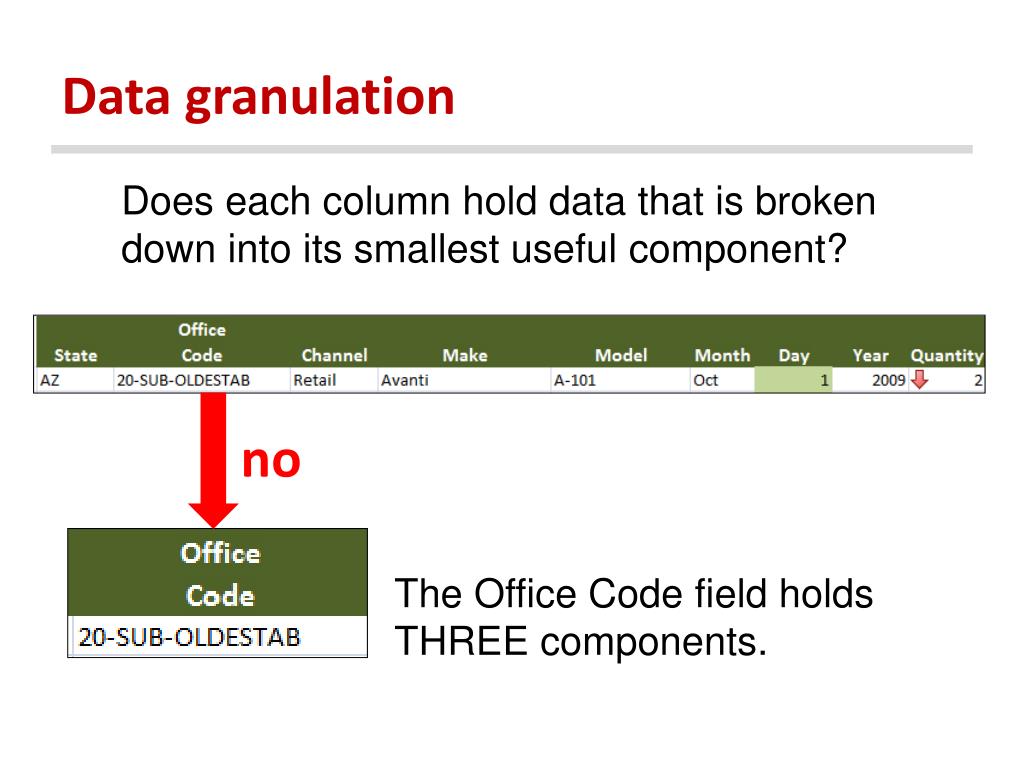 Data granulation

Does each column hold data that is broken down into its smallest useful component?

| State | Office Code | Channel | Make | Model | Month | Day | Year | Quantity |
|---|---|---|---|---|---|---|---|---|
| AZ | 20-SUB-OLDESTAB | Retail | Avanti | A-101 | Oct | 1 | 2009 | 2 |

no

| Office Code |
|---|
| 20-SUB-OLDESTAB |

The Office Code field holds THREE components.